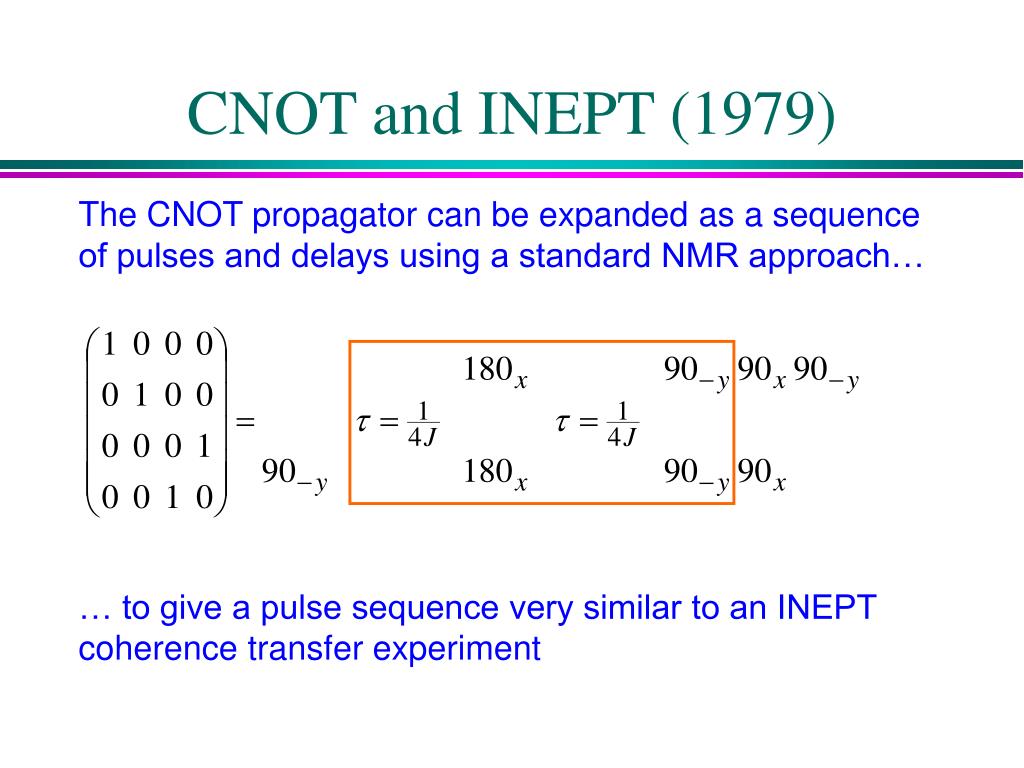 CNOT and INEPT (1979)

The CNOT propagator can be expanded as a sequence of pulses and delays using a standard NMR approach…

$\begin{pmatrix} 1 & 0 & 0 & 0 \\ 0 & 1 & 0 & 0 \\ 0 & 0 & 0 & 1 \\ 0 & 0 & 1 & 0 \end{pmatrix} =$

$180_x$ $90_{-y}$ $90_x$ $90_{-y}$

$\tau = \frac{1}{4J}$ $\tau = \frac{1}{4J}$

$90_{-y}$ $180_x$ $90_{-y}$ $90_x$

… to give a pulse sequence very similar to an INEPT coherence transfer experiment